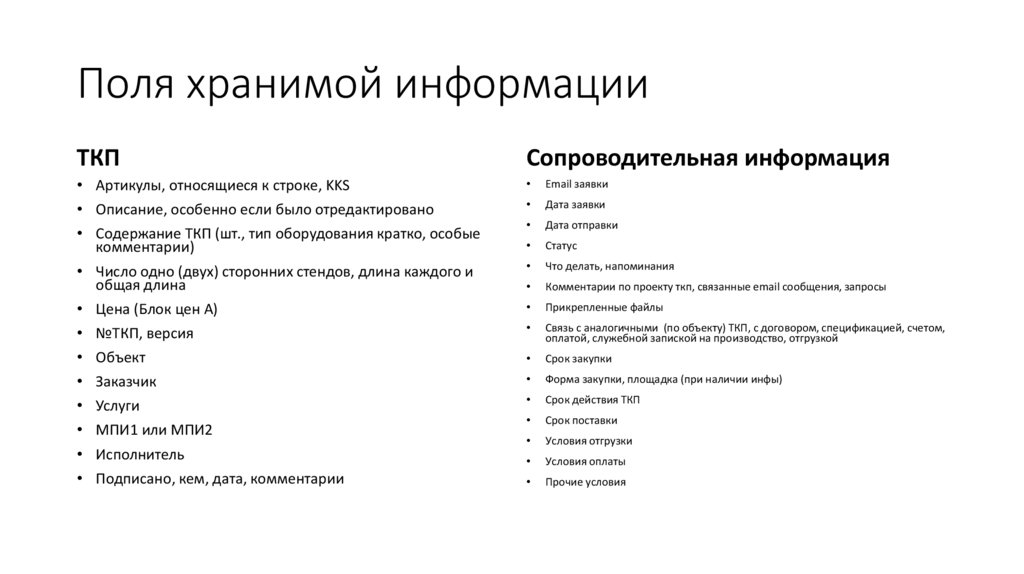 Поля хранимой информации

ТКП

• Артикулы, относящиеся к строке, KKS
• Описание, особенно если было отредактировано
• Содержание ТКП (шт., тип оборудования кратко, особые комментарии)
• Число одно (двух) сторонних стендов, длина каждого и общая длина
• Цена (Блок цен А)
• №ТКП, версия
• Объект
• Заказчик
• Услуги
• МПИ1 или МПИ2
• Исполнитель
• Подписано, кем, дата, комментарии

Сопроводительная информация

• Email заявки
• Дата заявки
• Дата отправки
• Статус
• Что делать, напоминания
• Комментарии по проекту ткп, связанные email сообщения, запросы
• Прикрепленные файлы
• Связь с аналогичными (по объекту) ТКП, с договором, спецификацией, счетом, оплатой, служебной запиской на производство, отгрузкой
• Срок закупки
• Форма закупки, площадка (при наличии инфы)
• Срок действия ТКП
• Срок поставки
• Условия отгрузки
• Условия оплаты
• Прочие условия